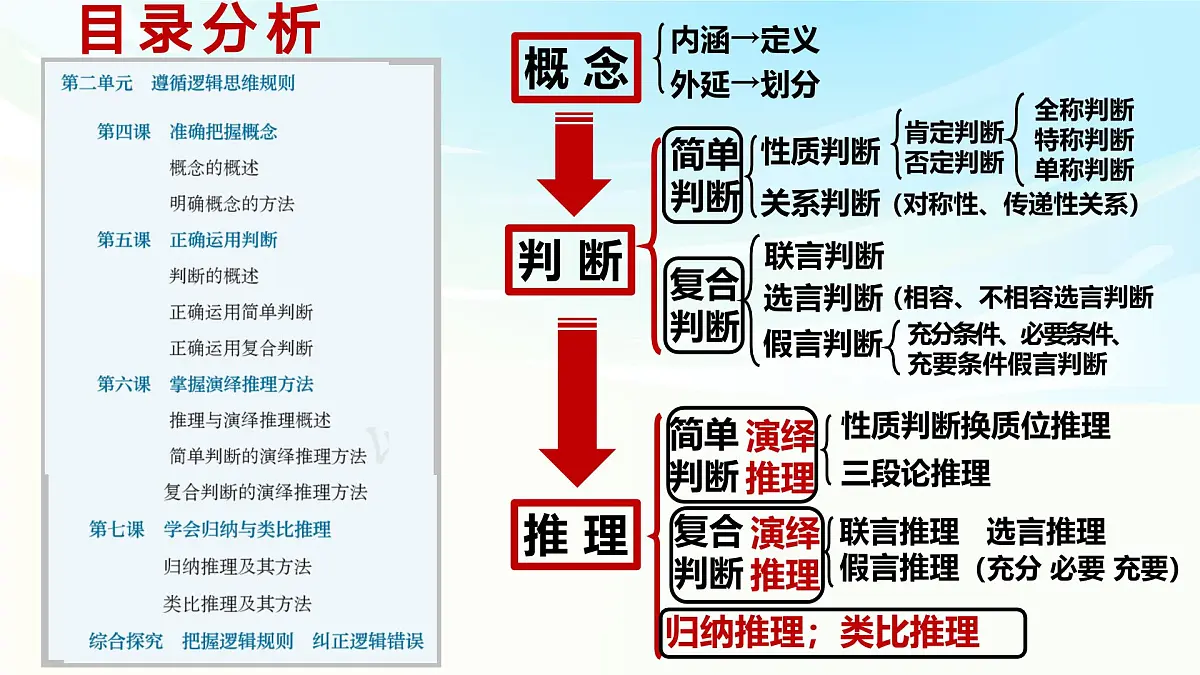 目录分析

第二单元　遵循逻辑思维规则

第四课　准确把握概念
概念的概述
明确概念的方法
第五课　正确运用判断
判断的概述
正确运用简单判断
正确运用复合判断
第六课　掌握演绎推理方法
推理与演绎推理概述
简单判断的演绎推理方法
复合判断的演绎推理方法
第七课　学会归纳与类比推理
归纳推理及其方法
类比推理及其方法
综合探究　把握逻辑规则　纠正逻辑错误

概念
内涵→定义
外延→划分

判断
简单判断
性质判断
肯定判断
否定判断
全称判断
特称判断
单称判断
关系判断（对称性、传递性关系）
复合判断
联言判断
选言判断（相容、不相容选言判断
假言判断
充分条件、必要条件、充要条件假言判断

推理
简单判断 演绎推理
性质判断换质位推理
三段论推理
复合判断 演绎推理
联言推理　选言推理
假言推理（充分 必要 充要）
归纳推理；类比推理